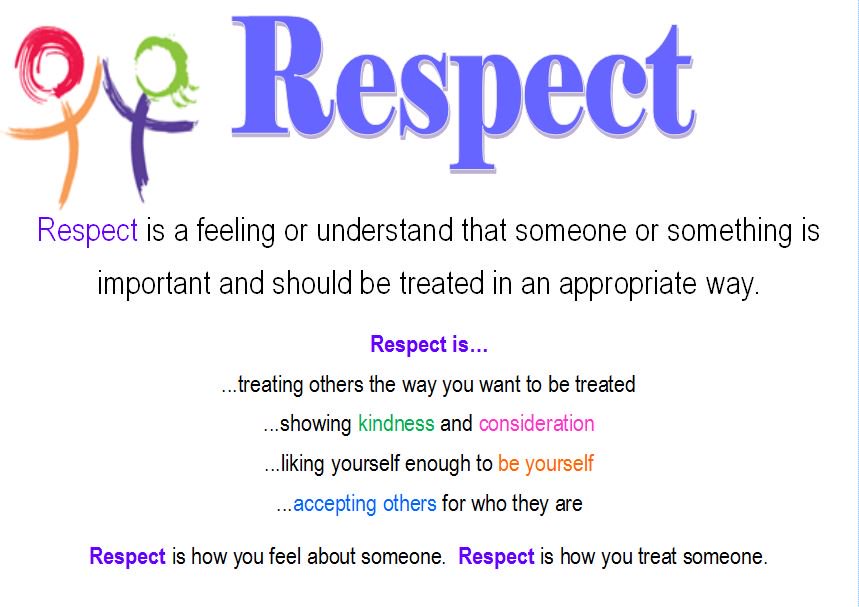 Respect

Respect is a feeling or understand that someone or something is important and should be treated in an appropriate way.

Respect is...

...treating others the way you want to be treated

...showing kindness and consideration

...liking yourself enough to be yourself

...accepting others for who they are

Respect is how you feel about someone. Respect is how you treat someone.